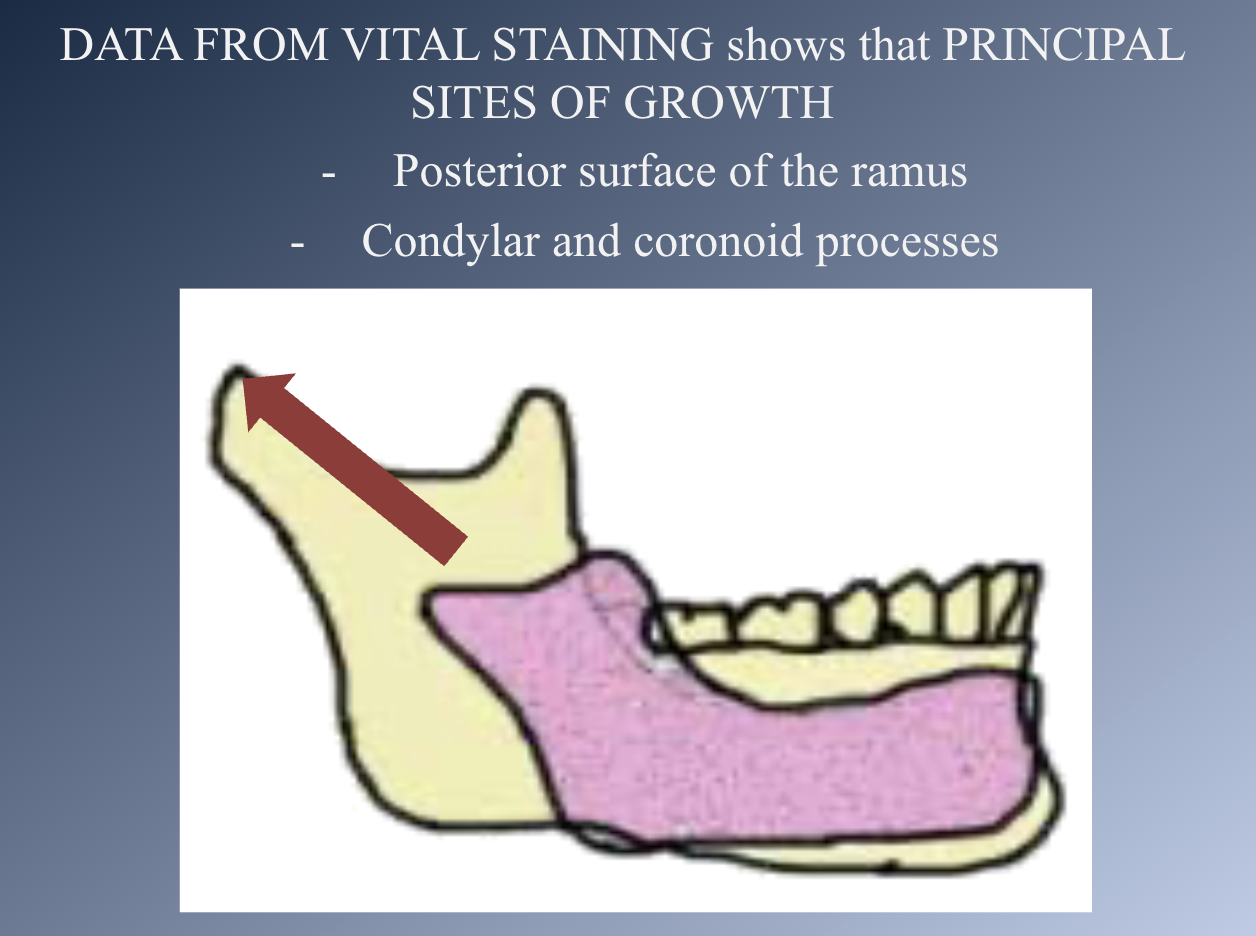 DATA FROM VITAL STAINING shows that PRINCIPAL SITES OF GROWTH

- Posterior surface of the ramus
- Condylar and coronoid processes